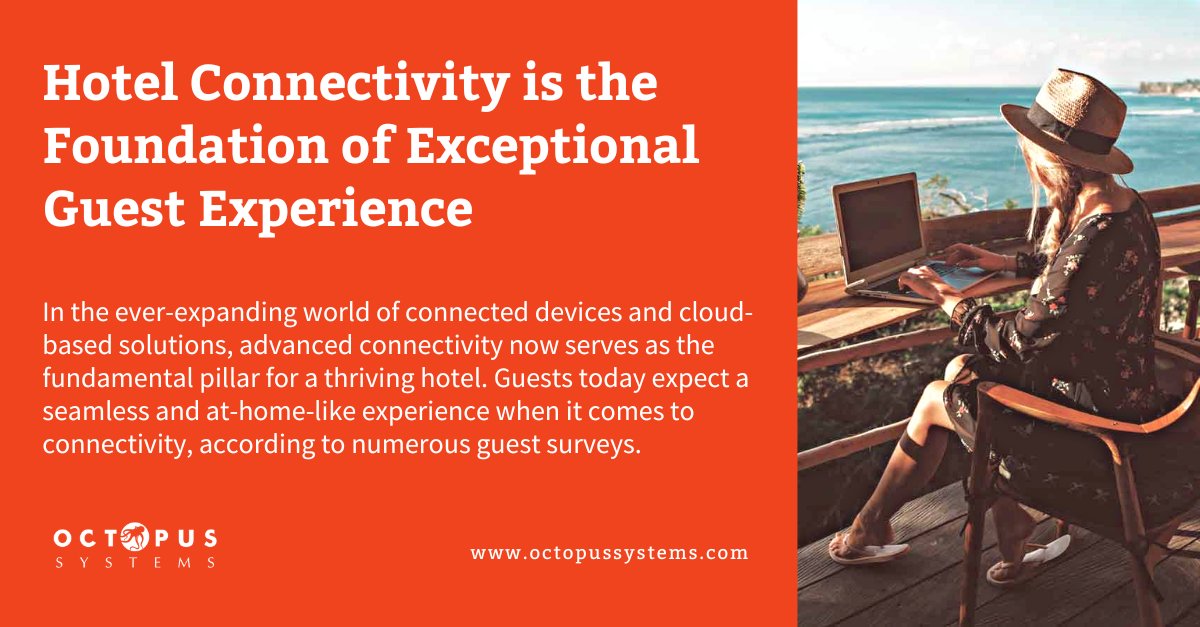 Hotel Connectivity is the Foundation of Exceptional Guest Experience

In the ever-expanding world of connected devices and cloud-based solutions, advanced connectivity now serves as the fundamental pillar for a thriving hotel. Guests today expect a seamless and at-home-like experience when it comes to connectivity, according to numerous guest surveys.

OCTOPUS SYSTEMS

www.octopussystems.com